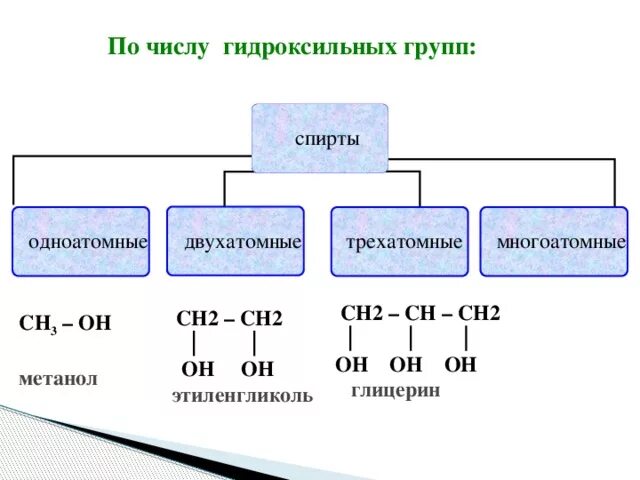 По числу гидроксильных групп:

спирты

одноатомные

двухатомные

трехатомные

многоатомные

$CH_3 – OH$

метанол

CH2 – CH2
|      |
OH   OH

этиленгликоль

CH2 – CH – CH2
|      |      |
OH   OH   OH

глицерин